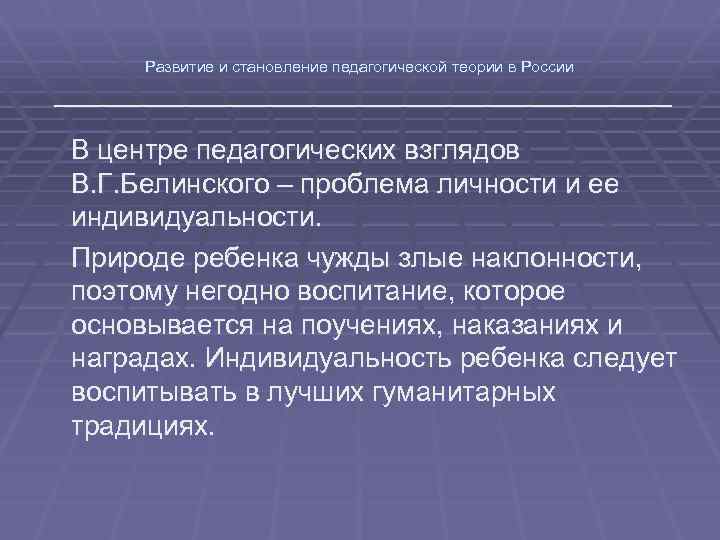 Развитие и становление педагогической теории в России

В центре педагогических взглядов В.Г.Белинского – проблема личности и ее индивидуальности.

Природе ребенка чужды злые наклонности, поэтому негодно воспитание, которое основывается на поучениях, наказаниях и наградах. Индивидуальность ребенка следует воспитывать в лучших гуманитарных традициях.